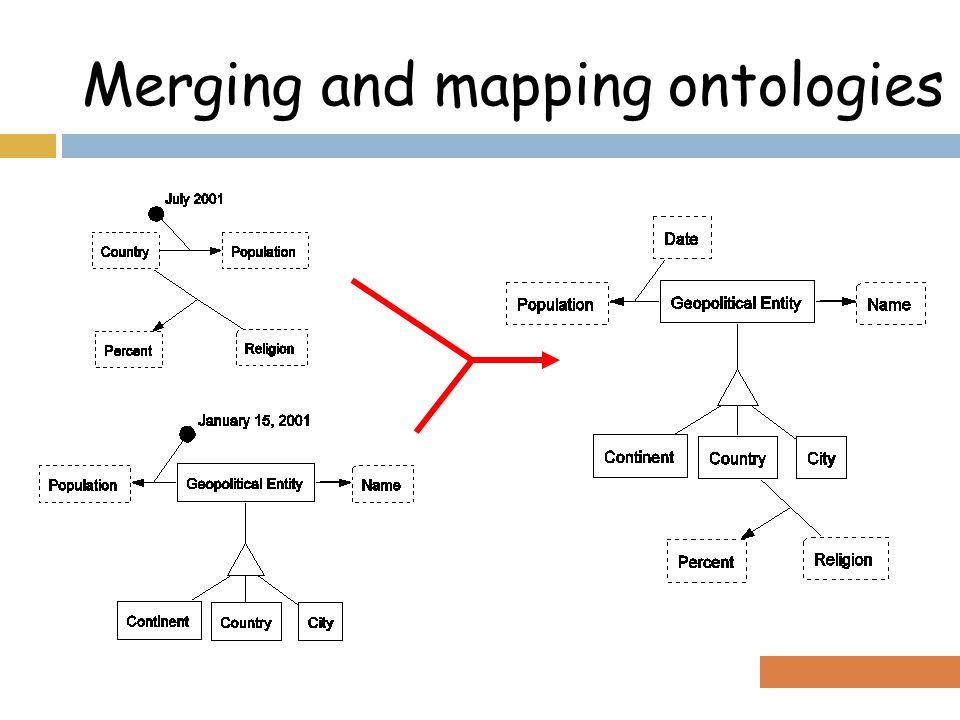 Merging and mapping ontologies

July 2001

Country

Population

Percent

Religion

January 15, 2001

Population

Geopolitical Entity

Name

Continent

Country

City

Date

Population

Geopolitical Entity

Name

Continent

Country

City

Percent

Religion